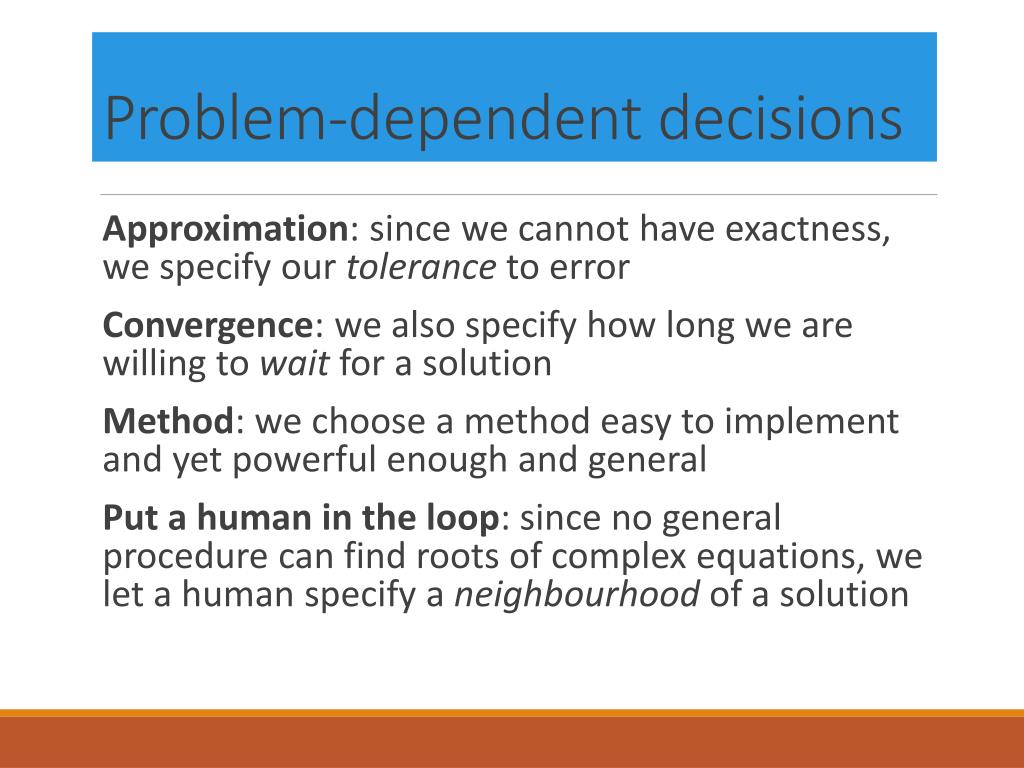 Problem-dependent decisions

Approximation: since we cannot have exactness, we specify our tolerance to error

Convergence: we also specify how long we are willing to wait for a solution

Method: we choose a method easy to implement and yet powerful enough and general

Put a human in the loop: since no general procedure can find roots of complex equations, we let a human specify a neighbourhood of a solution